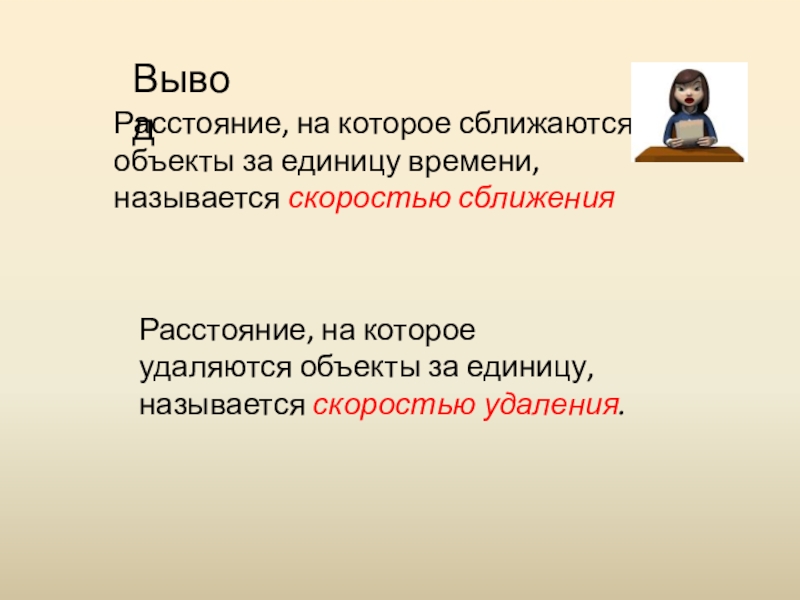 Вывод

Расстояние, на которое сближаются объекты за единицу времени, называется скоростью сближения

Расстояние, на которое удаляются объекты за единицу, называется скоростью удаления.